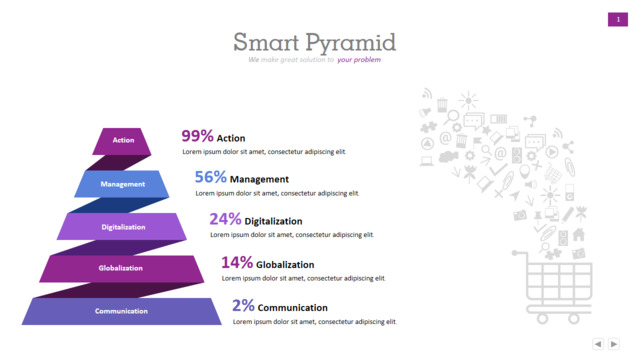 1

Smart Pyramid

We make great solution to your problem

Action

Management

Digitalization

Globalization

Communication

99% Action

Lorem ipsum dolor sit amet, consectetur adipiscing elit.

56% Management

Lorem ipsum dolor sit amet, consectetur adipiscing elit.

24% Digitalization

Lorem ipsum dolor sit amet, consectetur adipiscing elit.

14% Globalization

Lorem ipsum dolor sit amet, consectetur adipiscing elit.

2% Communication

Lorem ipsum dolor sit amet, consectetur adipiscing elit.